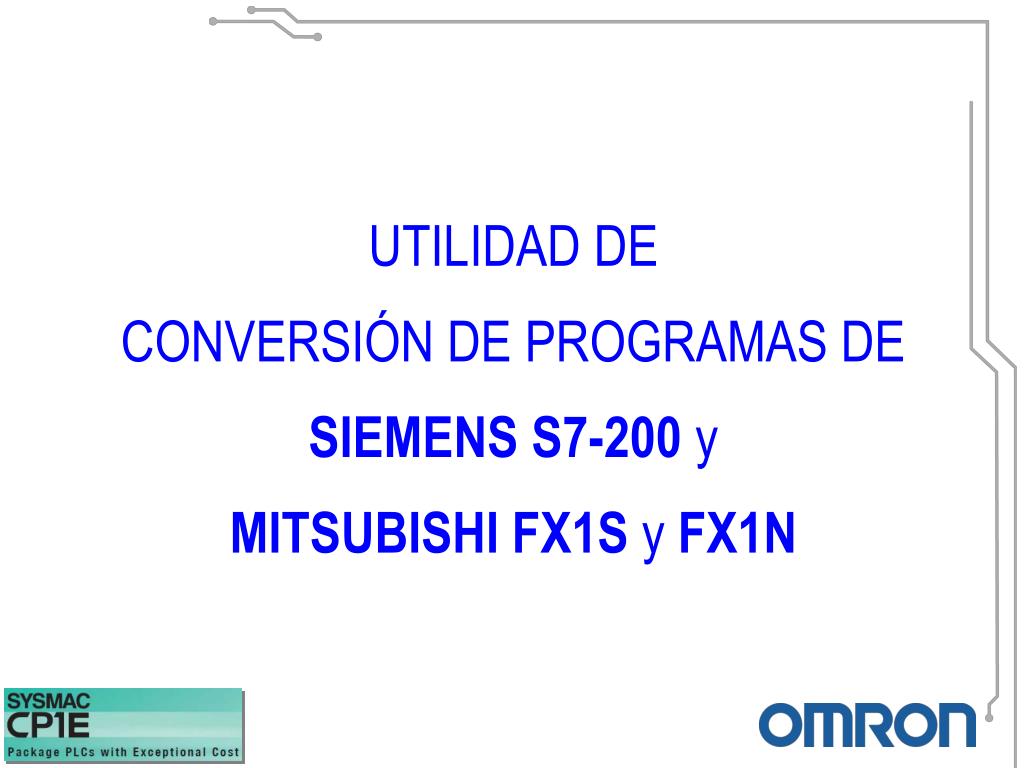 UTILIDAD DE
CONVERSIÓN DE PROGRAMAS DE
SIEMENS S7-200 y
MITSUBISHI FX1S y FX1N

SYSMAC
CP1E
Package PLCs with Exceptional Cost

OMRON